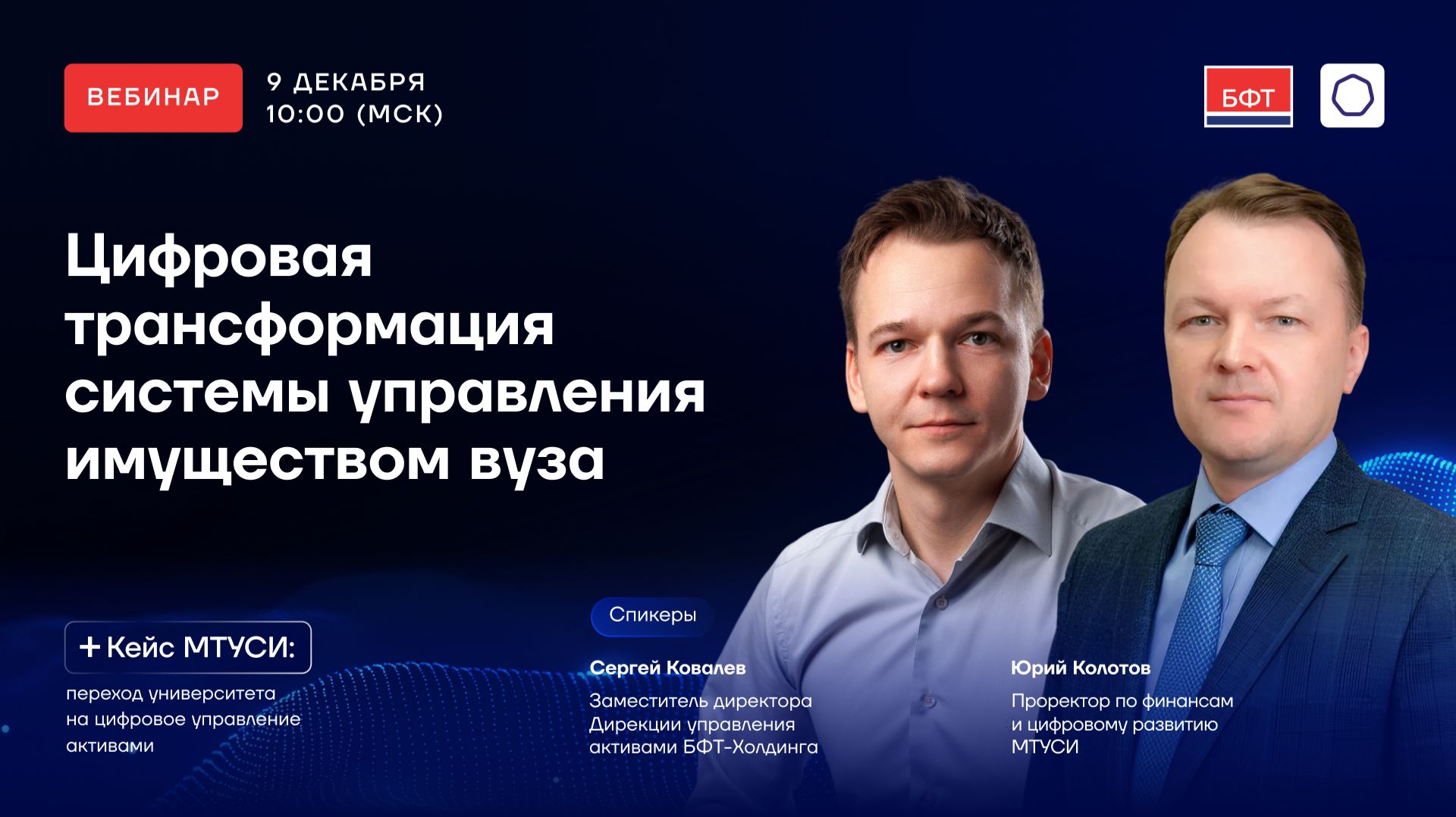 ВЕБИНАР

9 ДЕКАБРЯ
10:00 (МСК)

БФТ

Цифровая трансформация системы управления имуществом вуза

+ Кейс МТУСИ:

переход университета на цифровое управление активами

Спикеры

Сергей Ковалев

Заместитель директора Дирекции управления активами БФТ-Холдинга

Юрий Колотов

Проректор по финансам и цифровому развитию МТУСИ